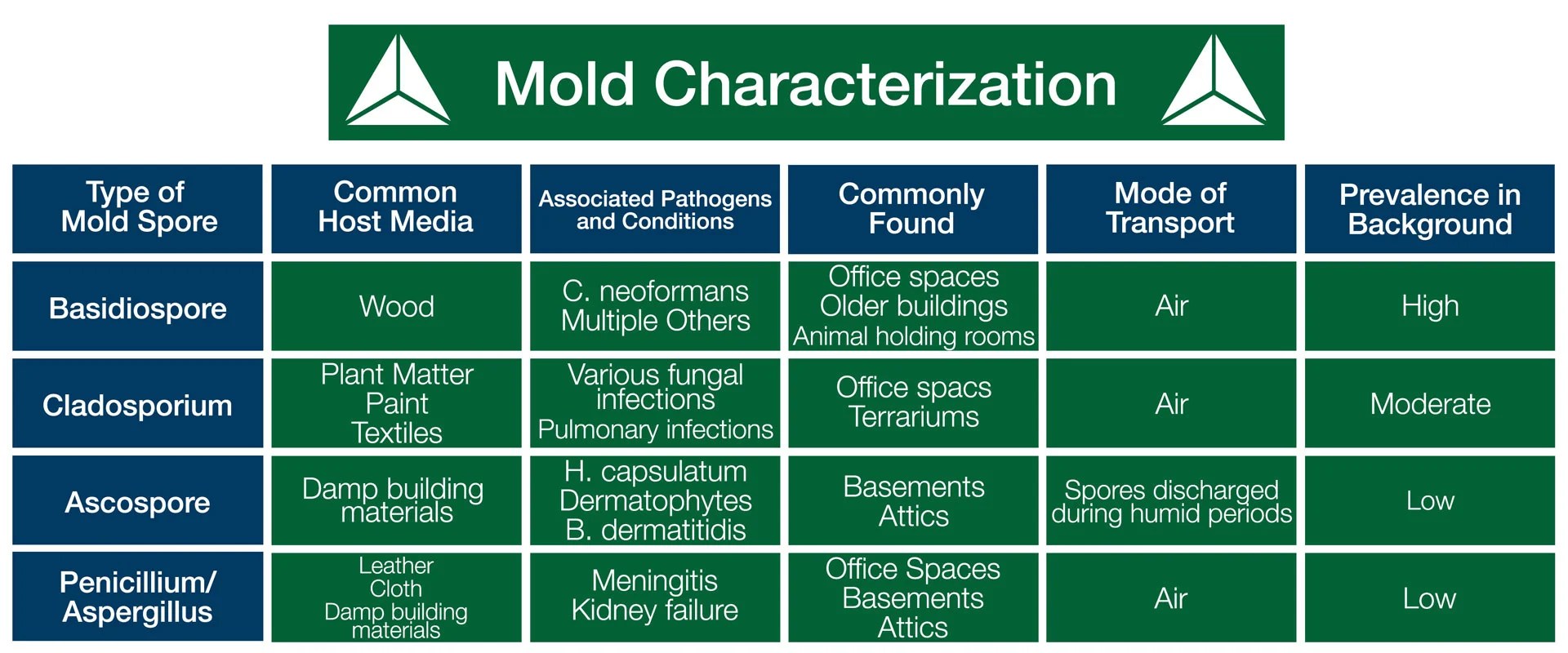 Mold Characterization

| Type of Mold Spore | Common Host Media | Associated Pathogens and Conditions | Commonly Found | Mode of Transport | Prevalence in Background |
|---|---|---|---|---|---|
| Basidiospore | Wood | C. neoformans Multiple Others | Office spaces Older buildings Animal holding rooms | Air | High |
| Cladosporium | Plant Matter Paint Textiles | Various fungal infections Pulmonary infections | Office spacs Terrariums | Air | Moderate |
| Ascospore | Damp building materials | H. capsulatum Dermatophytes B. dermatitidis | Basements Attics | Spores discharged during humid periods | Low |
| Penicillium/ Aspergillus | Leather Cloth Damp building materials | Meningitis Kidney failure | Office Spaces Basements Attics | Air | Low |